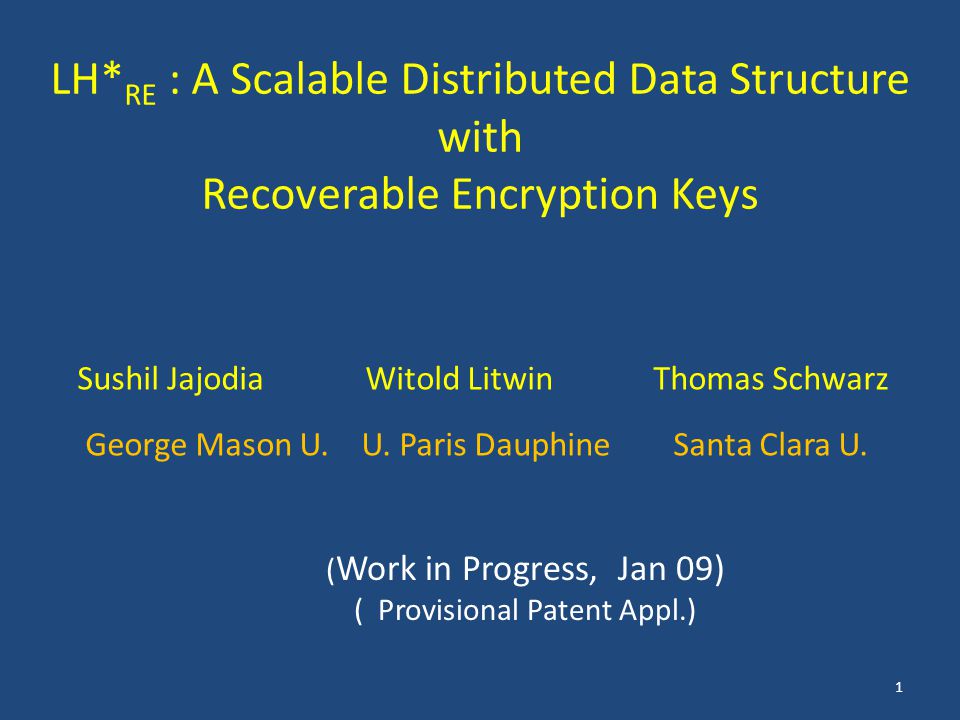 LH*$_{RE}$ : A Scalable Distributed Data Structure with Recoverable Encryption Keys

Sushil Jajodia Witold Litwin Thomas Schwarz

George Mason U. U. Paris Dauphine Santa Clara U.

(Work in Progress, Jan 09)
( Provisional Patent Appl.)

1